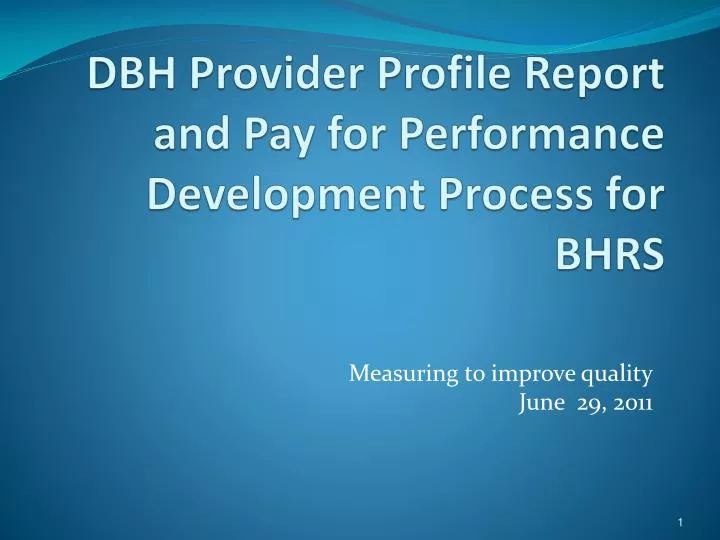 DBH Provider Profile Report and Pay for Performance Development Process for BHRS

Measuring to improve quality
June 29, 2011

1